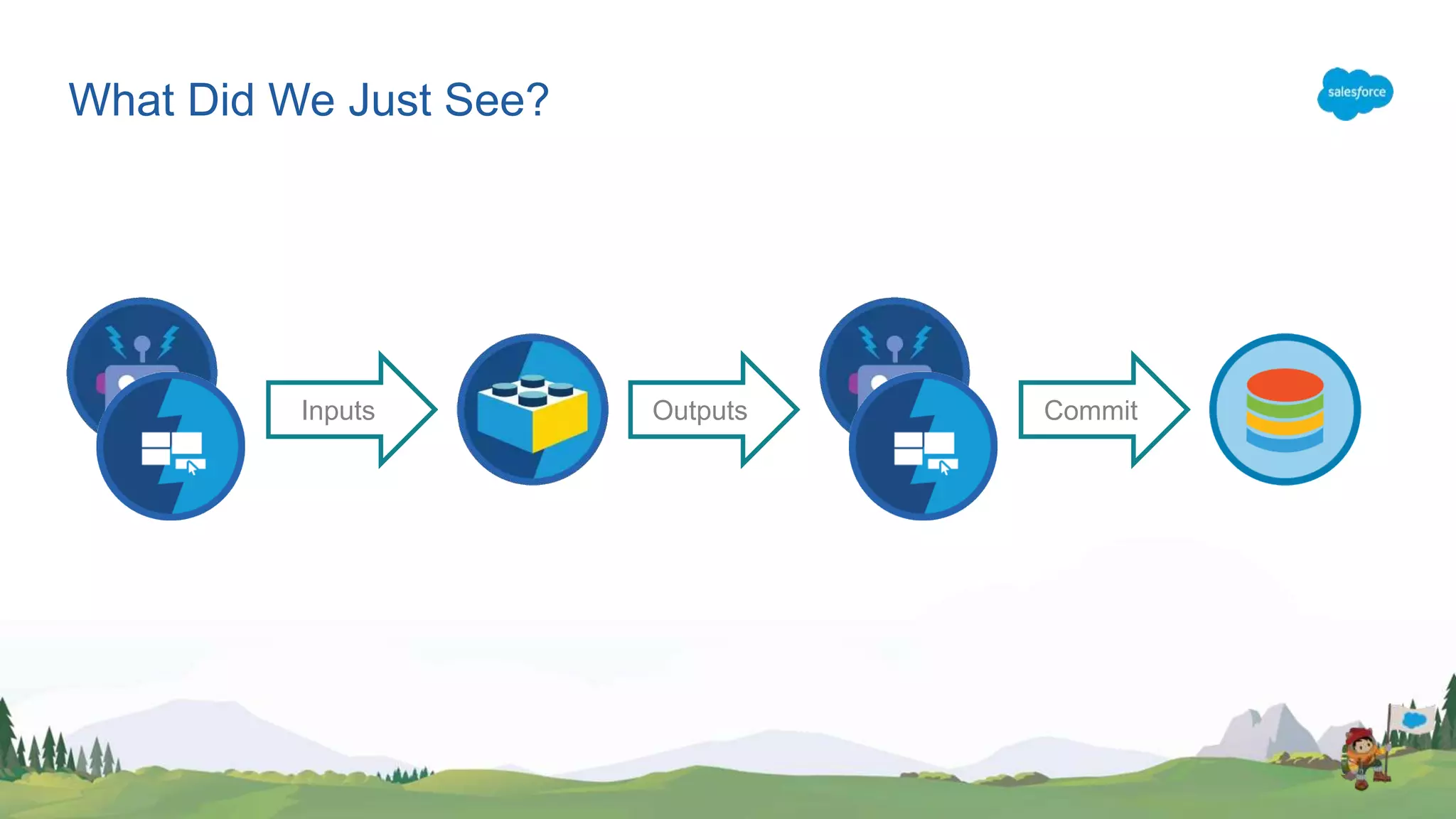 What Did We Just See?

salesforce

Inputs

Outputs

Commit